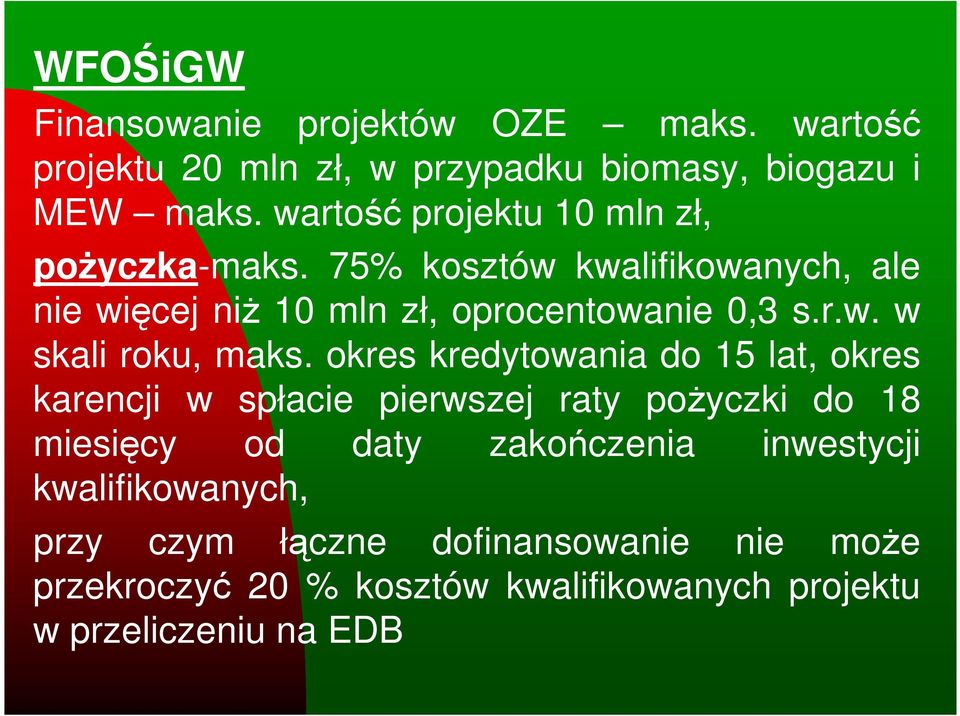 WFOŚiGW

Finansowanie projektów OZE – maks. wartość projektu 20 mln zł, w przypadku biomasy, biogazu i MEW – maks. wartość projektu 10 mln zł,

pożyczka-maks. 75% kosztów kwalifikowanych, ale nie więcej niż 10 mln zł, oprocentowanie 0,3 s.r.w. w skali roku, maks. okres kredytowania do 15 lat, okres karencji w spłacie pierwszej raty pożyczki do 18 miesięcy od daty zakończenia inwestycji kwalifikowanych,

przy czym łączne dofinansowanie nie może przekroczyć 20 % kosztów kwalifikowanych projektu w przeliczeniu na EDB